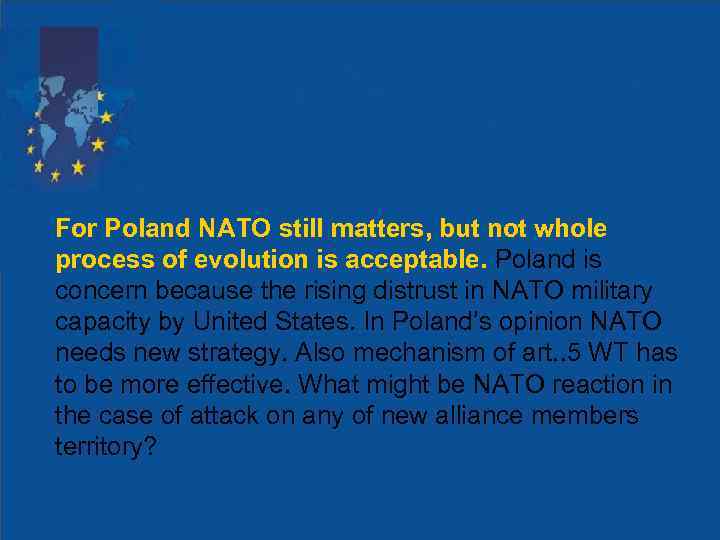 For Poland NATO still matters, but not whole process of evolution is acceptable. Poland is concern because the rising distrust in NATO military capacity by United States. In Poland's opinion NATO needs new strategy. Also mechanism of art..5 WT has to be more effective. What might be NATO reaction in the case of attack on any of new alliance members territory?